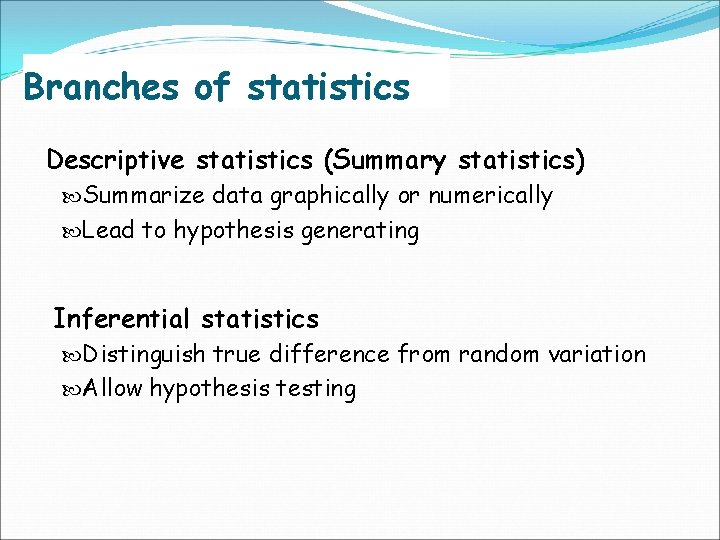 Branches of statistics

Descriptive statistics (Summary statistics)

Summarize data graphically or numerically

Lead to hypothesis generating

Inferential statistics

Distinguish true difference from random variation

Allow hypothesis testing